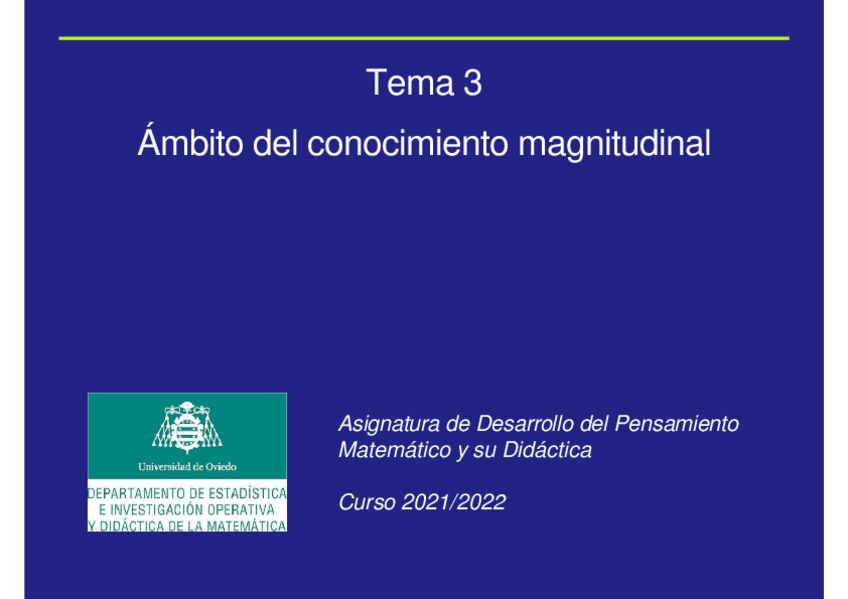 Tema 3

Ámbito del conocimiento magnitudinal

Universidad de Oviedo

DEPARTAMENTO DE ESTADÍSTICA E INVESTIGACIÓN OPERATIVA Y DIDÁCTICA DE LA MATEMÁTICA

Asignatura de Desarrollo del Pensamiento Matemático y su Didáctica

Curso 2021/2022